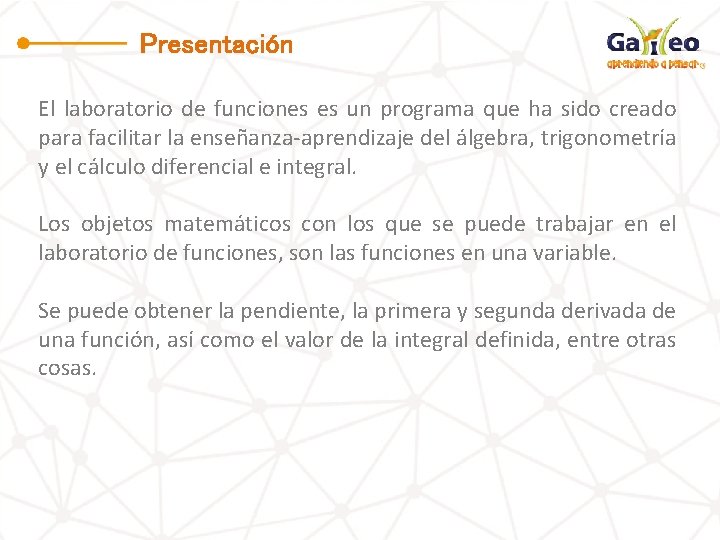 Presentación

Galileo
aprendiendo a pensar

El laboratorio de funciones es un programa que ha sido creado para facilitar la enseñanza-aprendizaje del álgebra, trigonometría y el cálculo diferencial e integral.

Los objetos matemáticos con los que se puede trabajar en el laboratorio de funciones, son las funciones en una variable.

Se puede obtener la pendiente, la primera y segunda derivada de una función, así como el valor de la integral definida, entre otras cosas.